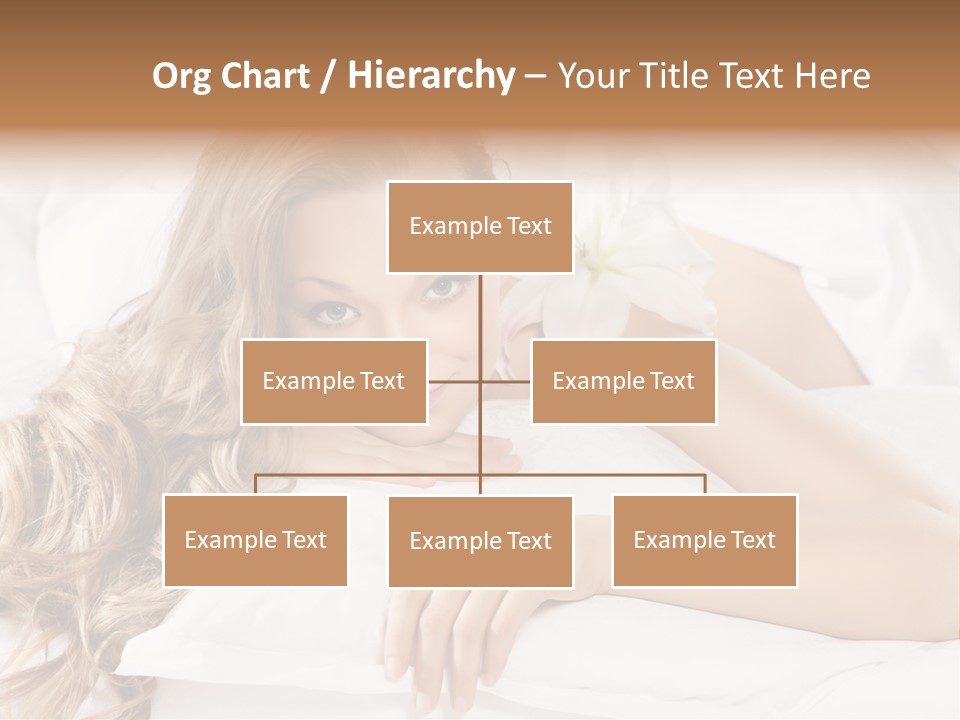 Org Chart / Hierarchy – Your Title Text Here

Example Text

Example Text

Example Text

Example Text

Example Text

Example Text